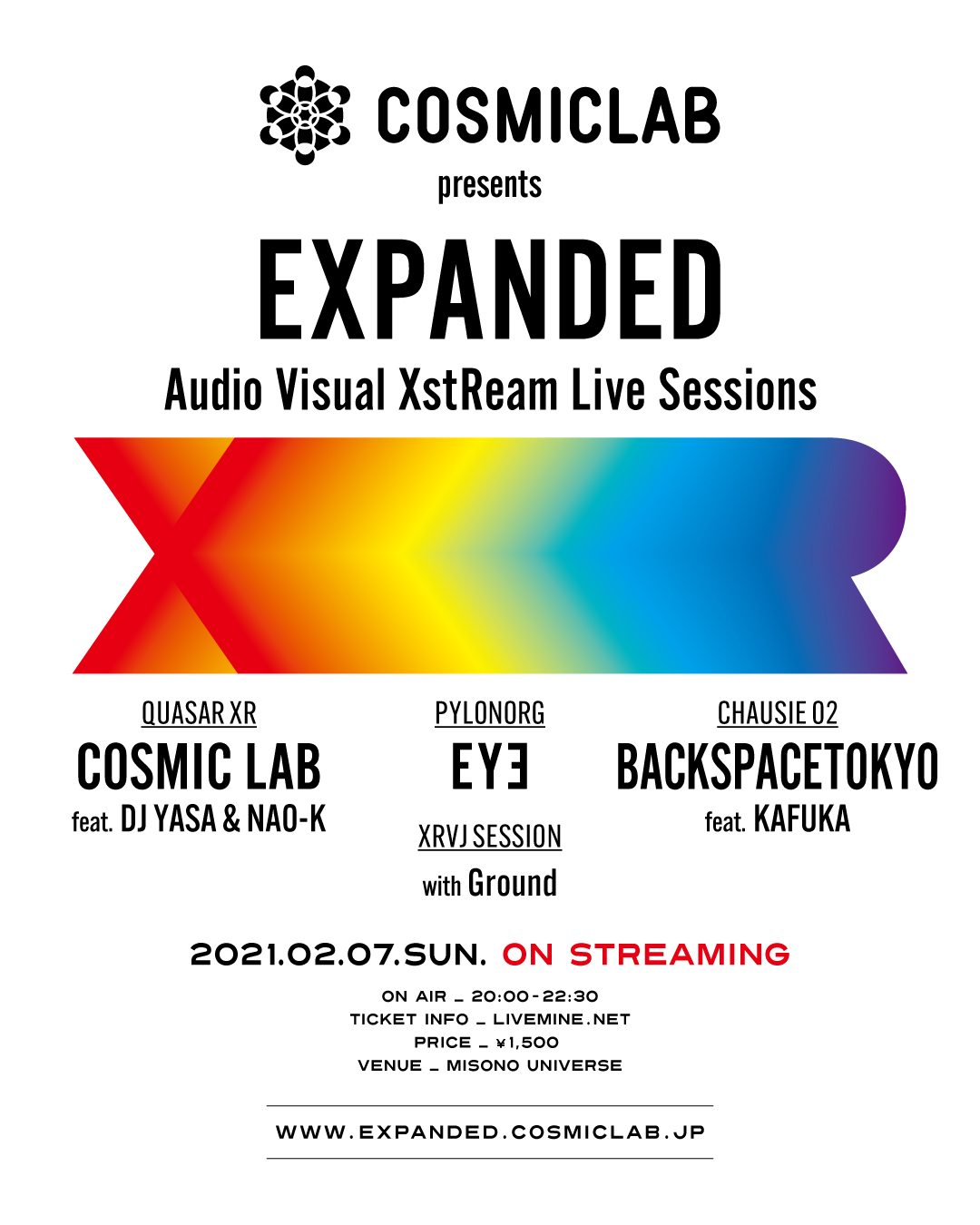 COSMICLAB
presents

EXPANDED
Audio Visual XstReam Live Sessions

XR

QUASAR XR
COSMIC LAB
feat. DJ YASA & NAO-K

PYLONORG
EYƎ

XRVJ SESSION
with Ground

CHAUSIE 02
BACKSPACETOKYO
feat. KAFUKA

2021.02.07.SUN. ON STREAMING

ON AIR _ 20:00-22:30
TICKET INFO _ LIVEMINE.NET
PRICE _ ¥1,500
VENUE _ MISONO UNIVERSE

WWW.EXPANDED.COSMICLAB.JP